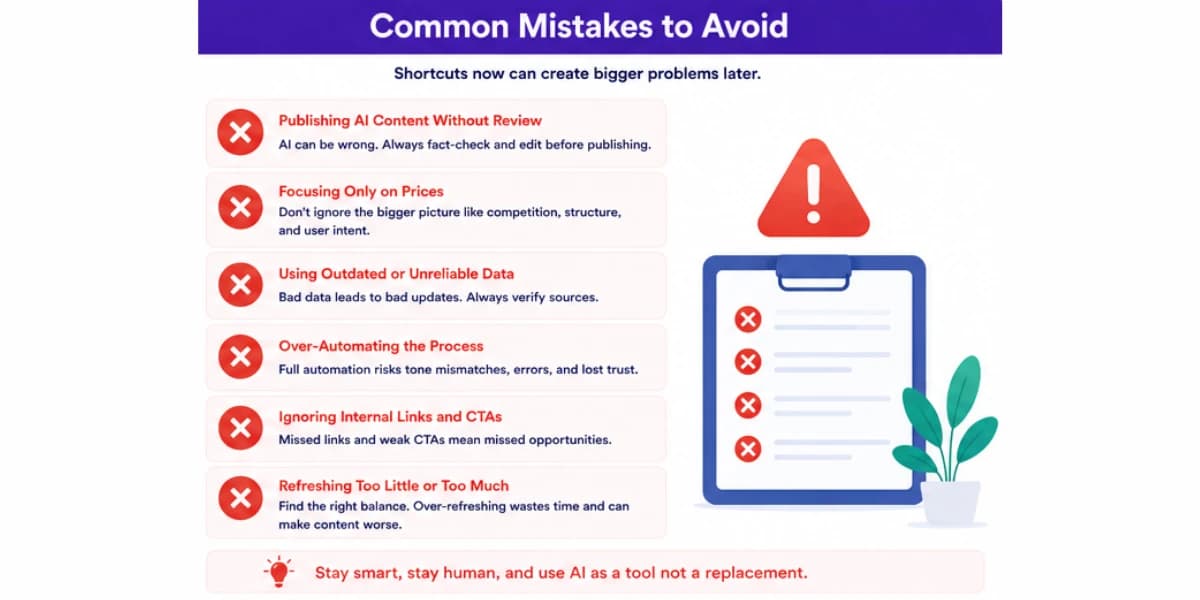 Common Mistakes to Avoid

Shortcuts now can create bigger problems later.

Publishing AI Content Without Review
AI can be wrong. Always fact-check and edit before publishing.

Focusing Only on Prices
Don't ignore the bigger picture like competition, structure, and user intent.

Using Outdated or Unreliable Data
Bad data leads to bad updates. Always verify sources.

Over-Automating the Process
Full automation risks tone mismatches, errors, and lost trust.

Ignoring Internal Links and CTAs
Missed links and weak CTAs mean missed opportunities.

Refreshing Too Little or Too Much
Find the right balance. Over-refreshing wastes time and can make content worse.

Stay smart, stay human, and use AI as a tool not a replacement.